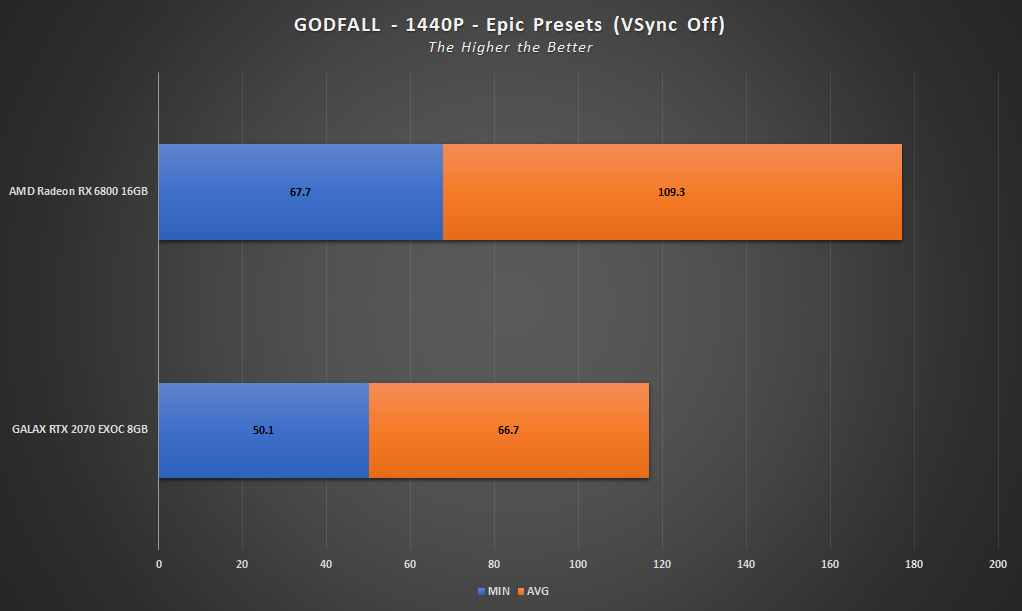 GODFALL - 1440P - Epic Presets (VSync Off)
The Higher the Better

AMD Radeon RX 6800 16GB
67.7
109.3

GALAX RTX 2070 EXOC 8GB
50.1
66.7

0
20
40
60
80
100
120
140
160
180
200

MIN
AVG